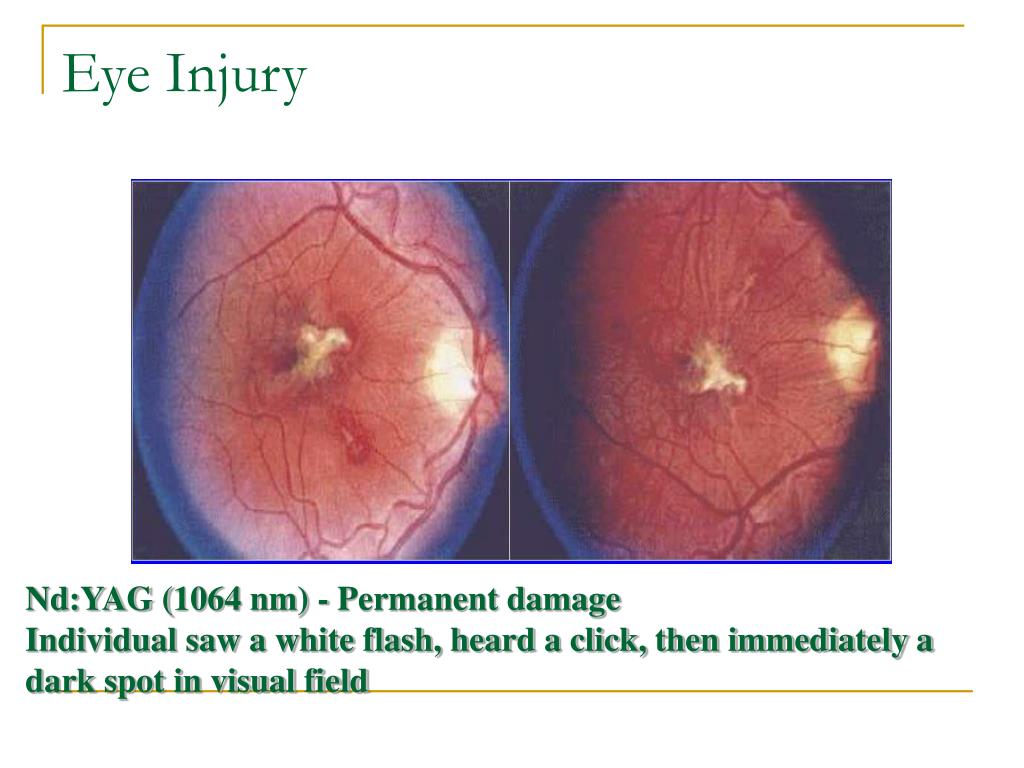 Eye Injury

Nd:YAG (1064 nm) - Permanent damage
Individual saw a white flash, heard a click, then immediately a dark spot in visual field